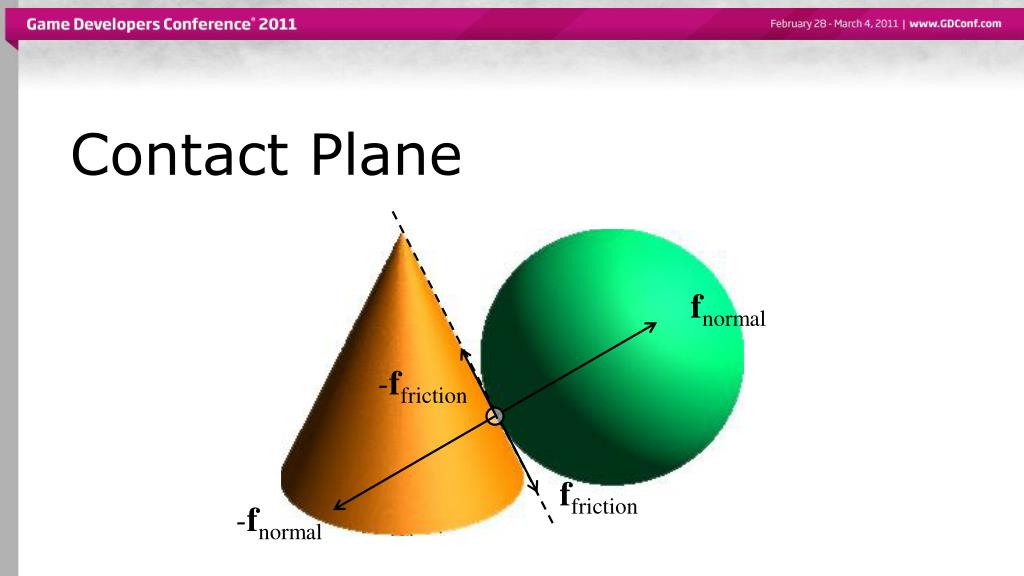 Game Developers Conference® 2011

February 28 - March 4, 2011 | www.GDConf.com

Contact Plane

$\mathbf{f}_{\text{normal}}$

$-\mathbf{f}_{\text{friction}}$

$\mathbf{f}_{\text{friction}}$

$-\mathbf{f}_{\text{normal}}$